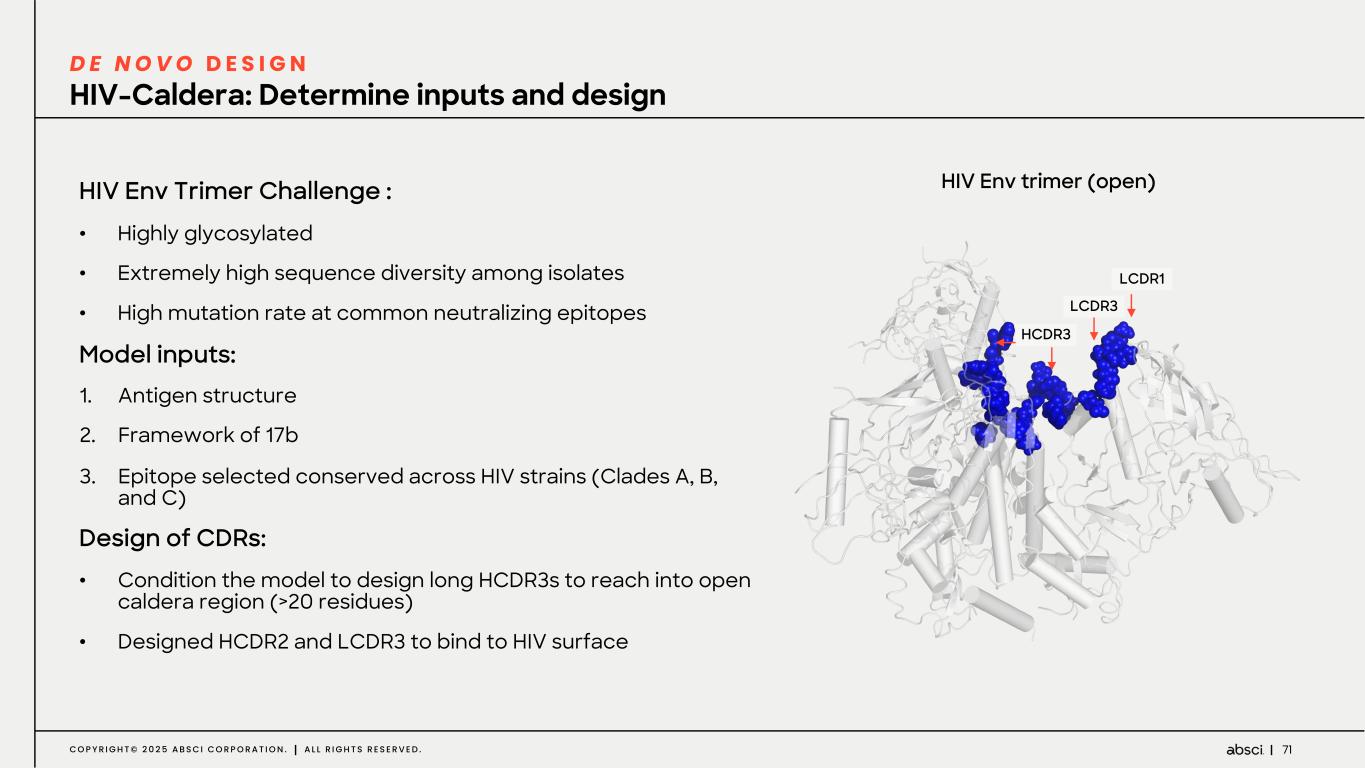 DE NOVO DESIGN
HIV-Caldera: Determine inputs and design

HIV Env Trimer Challenge :

• Highly glycosylated

• Extremely high sequence diversity among isolates

• High mutation rate at common neutralizing epitopes

Model inputs:

1. Antigen structure

2. Framework of 17b

3. Epitope selected conserved across HIV strains (Clades A, B, and C)

Design of CDRs:

• Condition the model to design long HCDR3s to reach into open caldera region (>20 residues)

• Designed HCDR2 and LCDR3 to bind to HIV surface

HIV Env trimer (open)

LCDR1

LCDR3

HCDR3

COPYRIGHT© 2025 ABSCI CORPORATION. | ALL RIGHTS RESERVED.

absci | 71